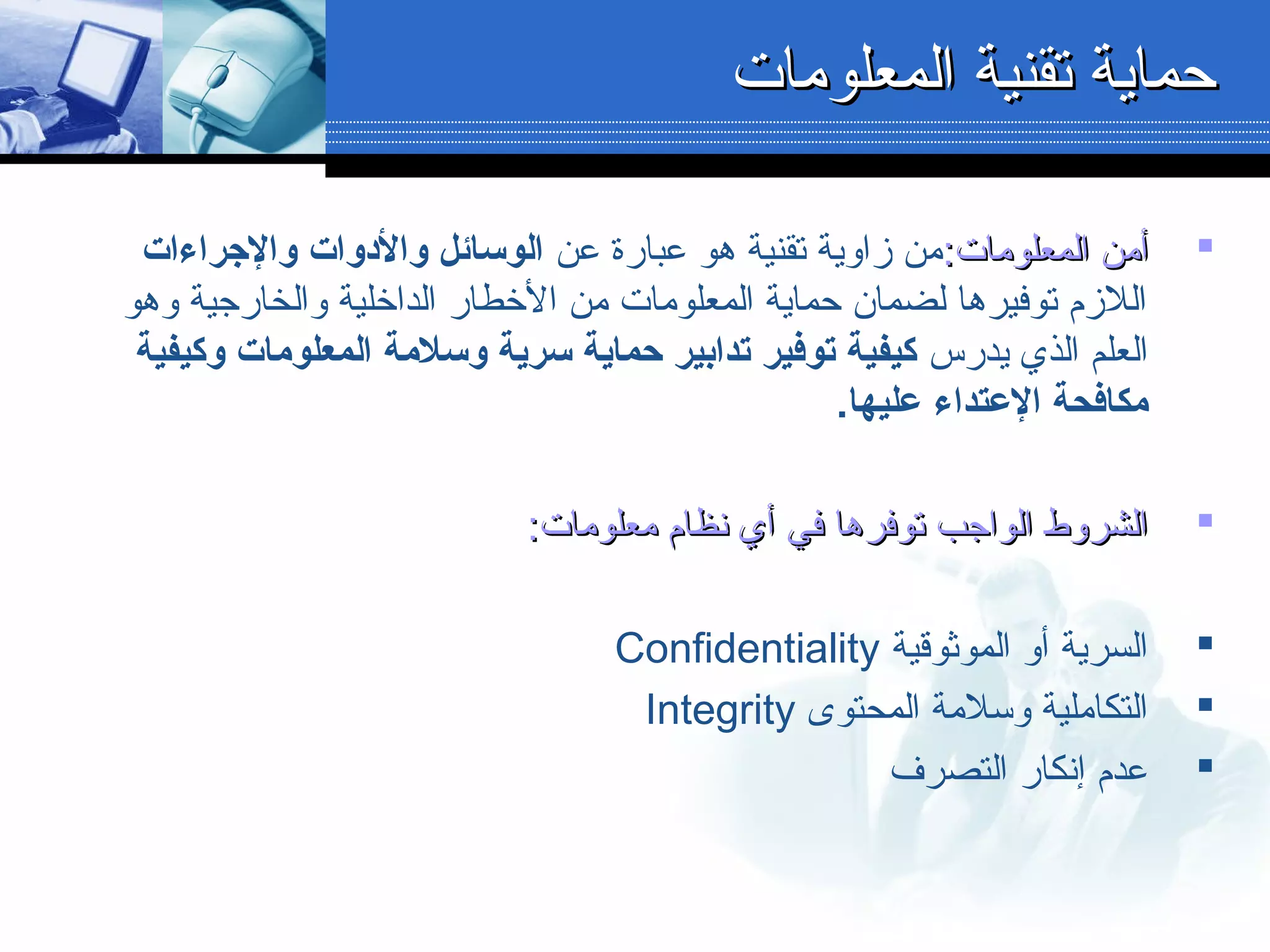 حماية تقنية المعلومات

أمن المعلومات:من زاوية تقنية هو عبارة عن الوسائل والأدوات والإجراءات اللازم توفيرها لضمان حماية المعلومات من الأخطار الداخلية والخارجية وهو العلم الذي يدرس كيفية توفير تدابير حماية سرية وسلامة المعلومات وكيفية مكافحة الإعتداء عليها.

الشروط الواجب توفرها في أي نظام معلومات:

السرية أو الموثوقية Confidentiality
التكاملية وسلامة المحتوى Integrity
عدم إنكار التصرف